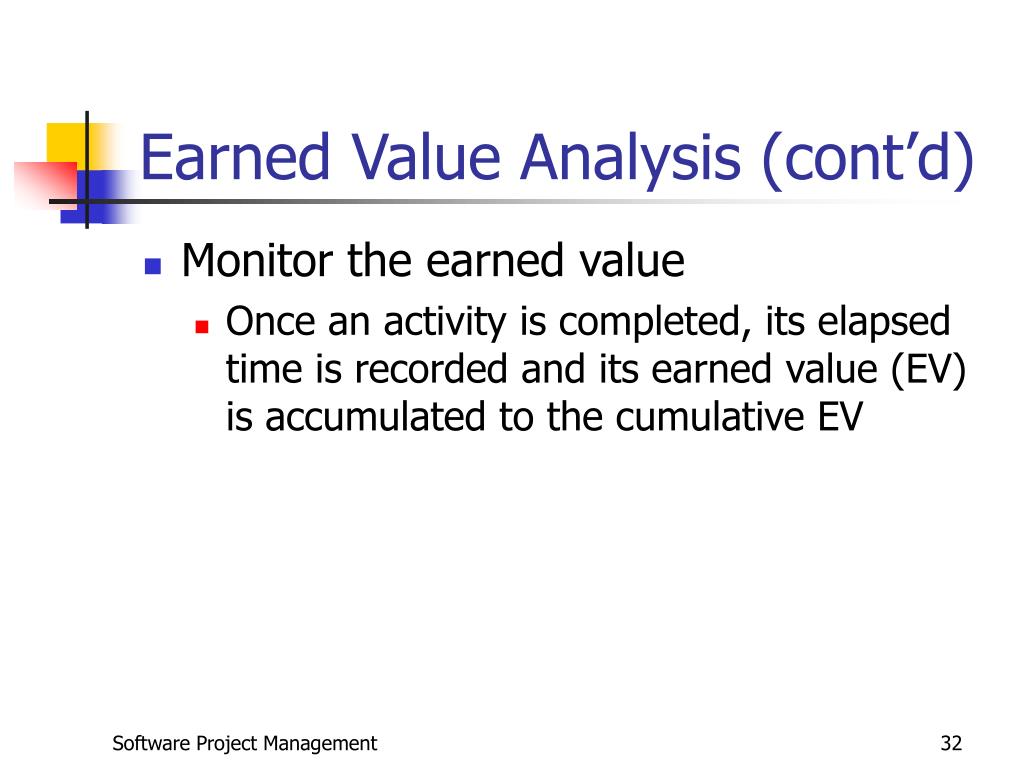 Earned Value Analysis (cont’d)

Monitor the earned value

Once an activity is completed, its elapsed time is recorded and its earned value (EV) is accumulated to the cumulative EV

Software Project Management

32